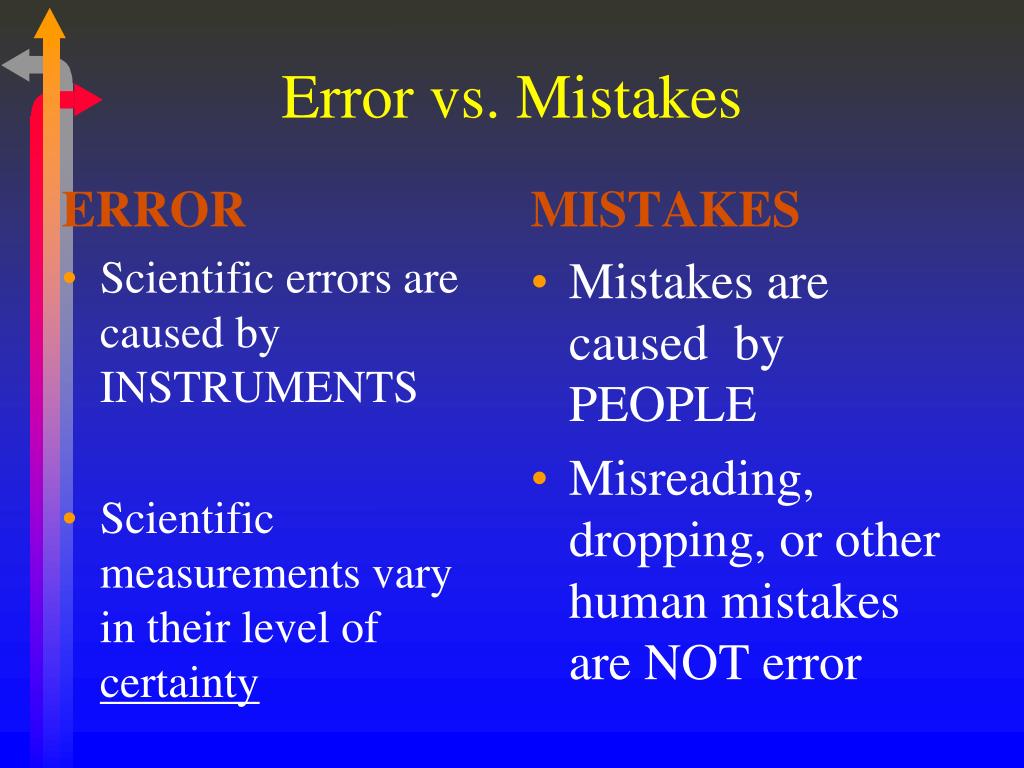 Error vs. Mistakes

ERROR

• Scientific errors are caused by INSTRUMENTS

• Scientific measurements vary in their level of certainty

MISTAKES

• Mistakes are caused by PEOPLE

• Misreading, dropping, or other human mistakes are NOT error